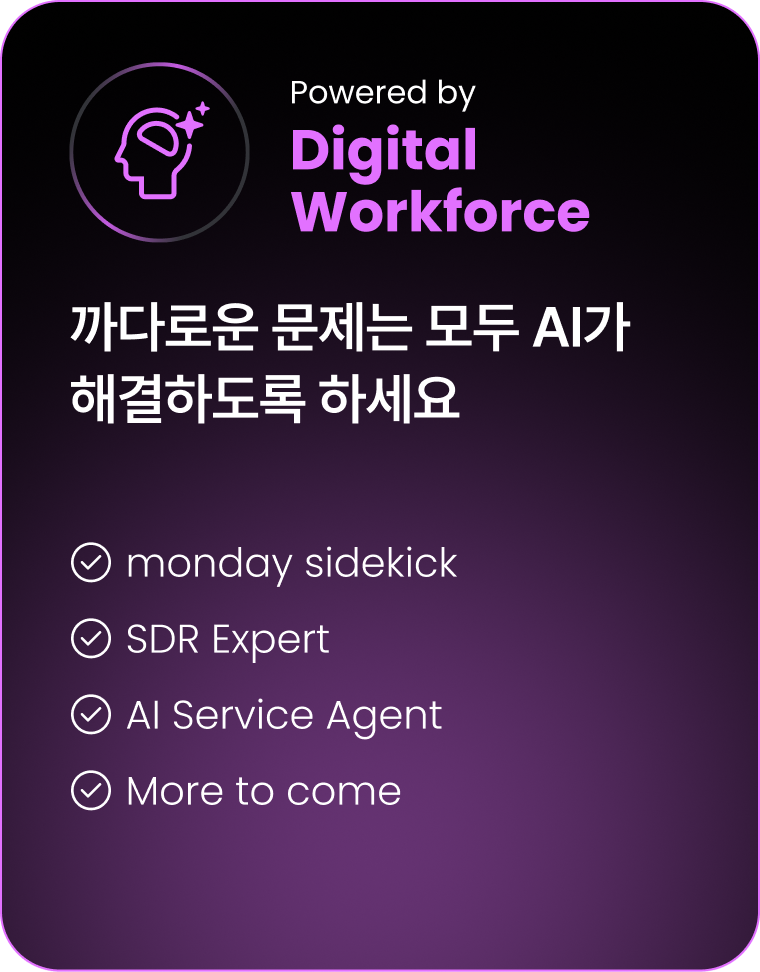 Powered by
Digital Workforce

까다로운 문제는 모두 AI가 해결하도록 하세요

monday sidekick

SDR Expert

AI Service Agent

More to come